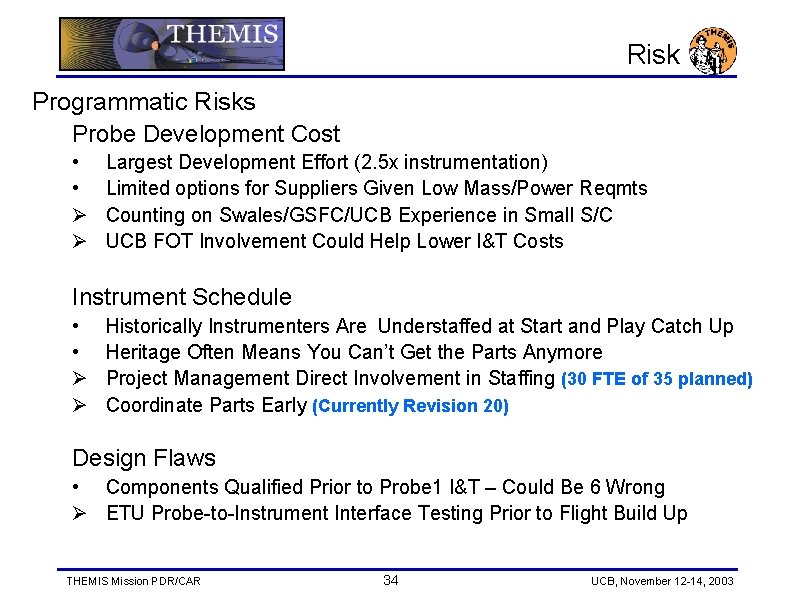 THEMIS

Risk

THEMIS

Programmatic Risks

Probe Development Cost

• Largest Development Effort (2.5x instrumentation)
• Limited options for Suppliers Given Low Mass/Power Reqmts
➢ Counting on Swales/GSFC/UCB Experience in Small S/C
➢ UCB FOT Involvement Could Help Lower I&T Costs

Instrument Schedule

• Historically Instrumenters Are Understaffed at Start and Play Catch Up
• Heritage Often Means You Can't Get the Parts Anymore
➢ Project Management Direct Involvement in Staffing (30 FTE of 35 planned)
➢ Coordinate Parts Early (Currently Revision 20)

Design Flaws

• Components Qualified Prior to Probe1 I&T – Could Be 6 Wrong
➢ ETU Probe-to-Instrument Interface Testing Prior to Flight Build Up

THEMIS Mission PDR/CAR 34 UCB, November 12-14, 2003